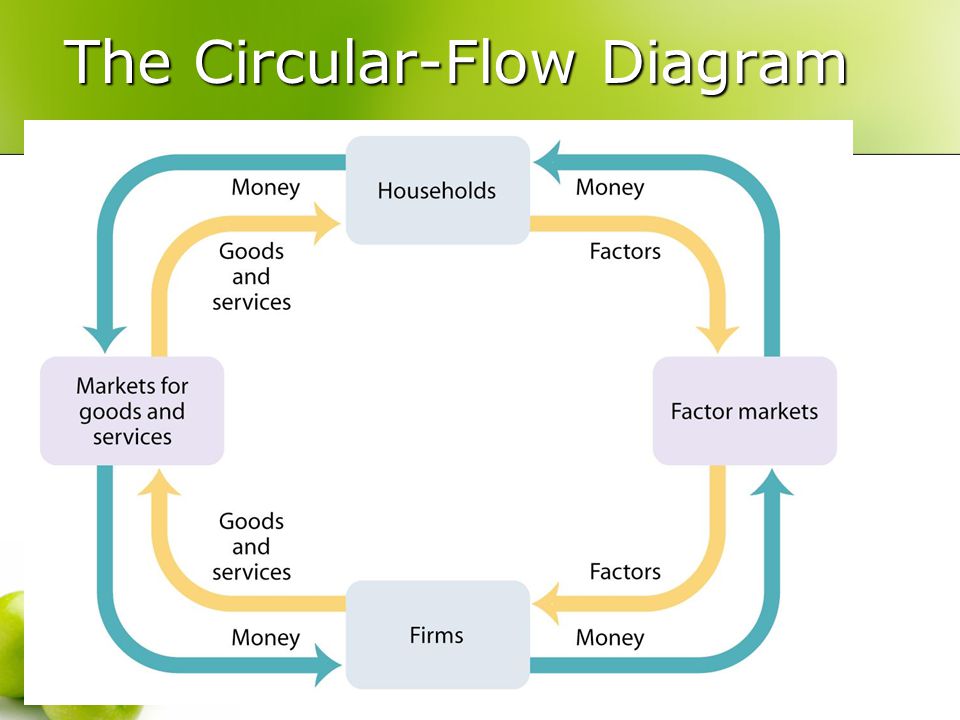 The Circular-Flow Diagram

Money

Households

Money

Goods and services

Factors

Markets for goods and services

Factor markets

Goods and services

Factors

Money

Firms

Money